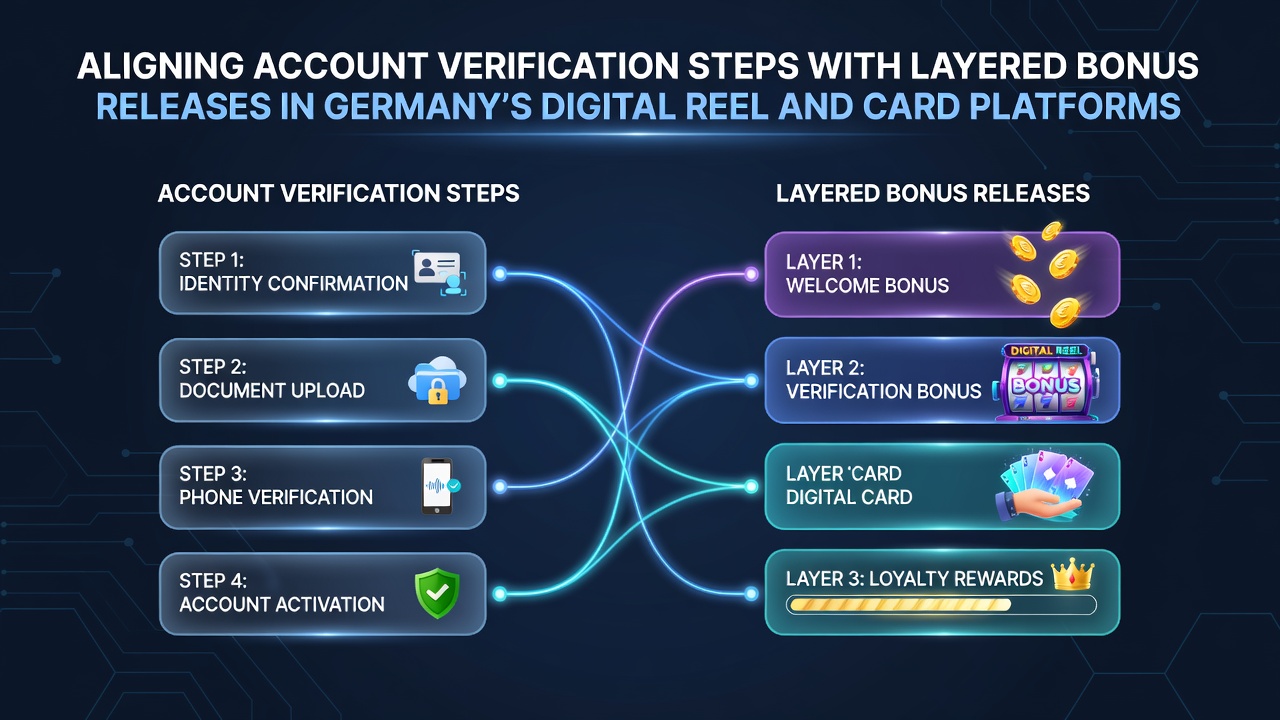 ALIGNING ACCOUNT VERIFICATION STEPS WITH LAYERED BONUS RELEASES IN GERMANY'S DIGITAL REEL AND CARD PLATFORMS

ACCOUNT VERIFICATION STEPS

STEP 1:
IDENTITY CONFIRMATION

STEP 2:
DOCUMENT UPLOAD

STEP 3:
PHONE VERIFICATION

STEP 4:
ACCOUNT ACTIVATION

LAYERED BONUS RELEASES

LAYER 1:
WELCOME BONUS

LAYER 2:
VERIFICATION BONUS

DIGITAL REEL
BONUS

LAYER 'CARD
DIGITAL CARD

LAYER 3: LOYALTY REWARDS